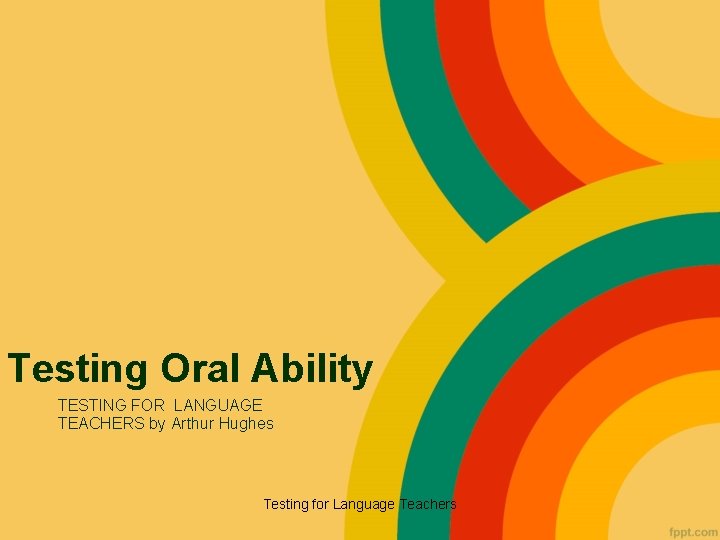 Testing Oral Ability

TESTING FOR LANGUAGE TEACHERS by Arthur Hughes

Testing for Language Teachers

fppt.com